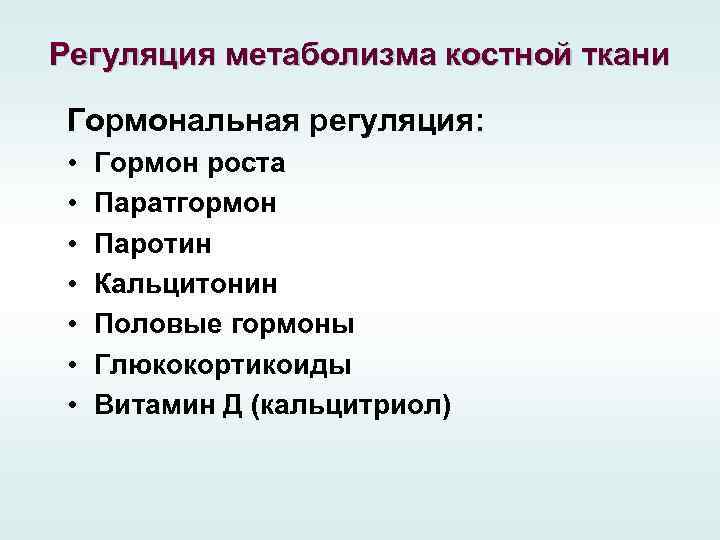 Регуляция метаболизма костной ткани

Гормональная регуляция:

• Гормон роста
• Паратгормон
• Паротин
• Кальцитонин
• Половые гормоны
• Глюкокортикоиды
• Витамин Д (кальцитриол)